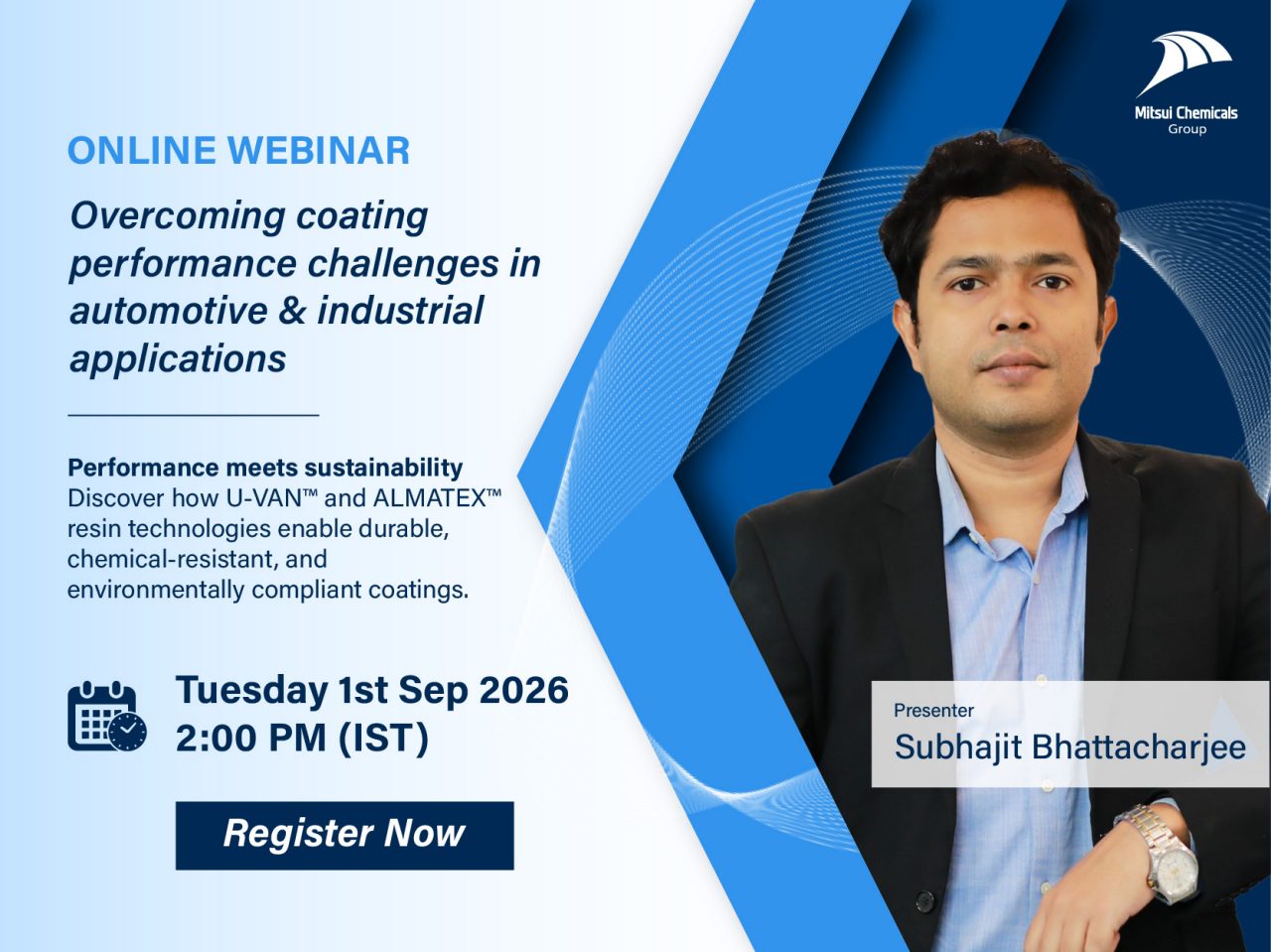 Mitsui Chemicals Group

ONLINE WEBINAR

Overcoming coating performance challenges in automotive & industrial applications

Performance meets sustainability
Discover how U-VAN™ and ALMATEX™ resin technologies enable durable, chemical-resistant, and environmentally compliant coatings.

Tuesday 1st Sep 2026
2:00 PM (IST)

Register Now

Presenter
Subhajit Bhattacharjee